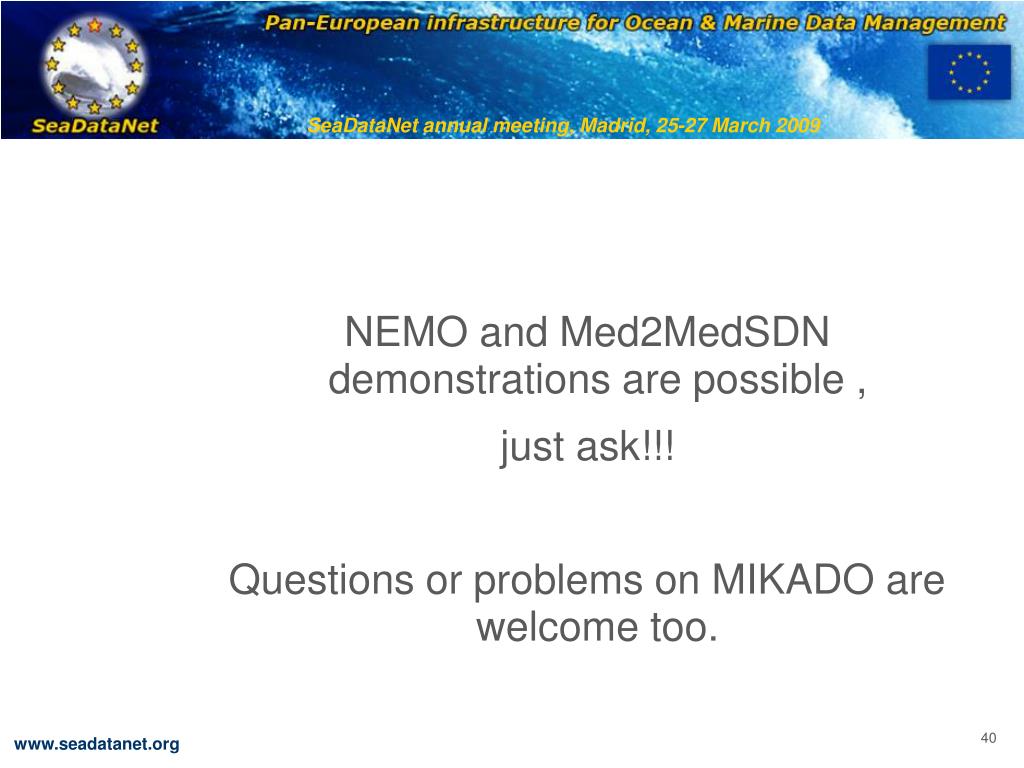 Pan-European infrastructure for Ocean & Marine Data Management

SeaDataNet

SeaDataNet annual meeting, Madrid, 25-27 March 2009

NEMO and Med2MedSDN demonstrations are possible ,

just ask!!!

Questions or problems on MIKADO are welcome too.

www.seadatanet.org

40